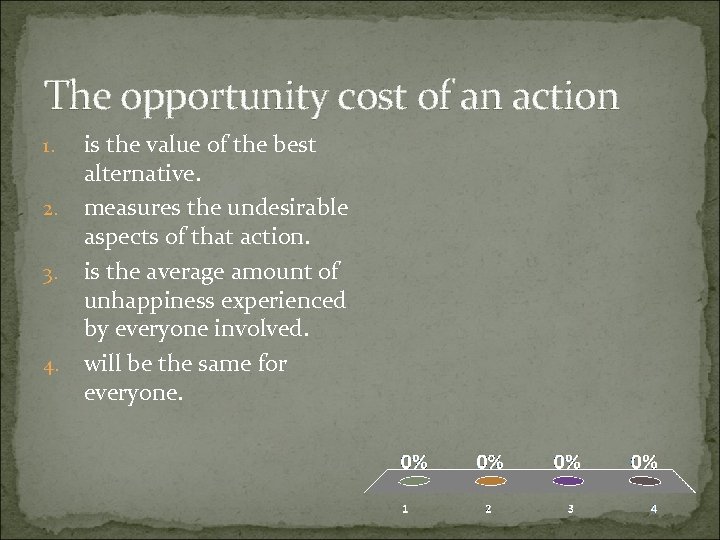 The opportunity cost of an action

1. is the value of the best alternative.
2. measures the undesirable aspects of that action.
3. is the average amount of unhappiness experienced by everyone involved.
4. will be the same for everyone.

0% 0% 0% 0%

1 2 3 4